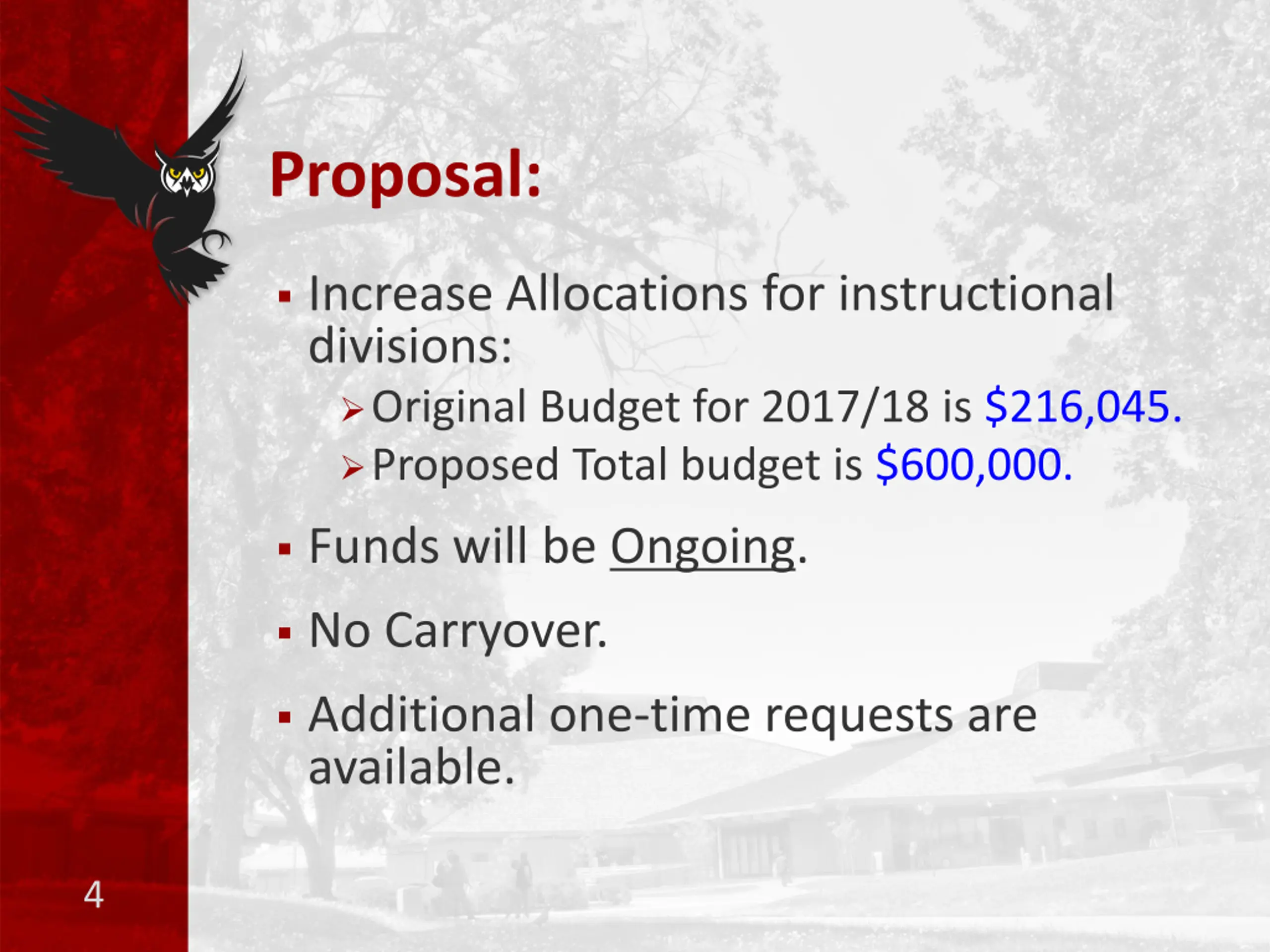 Proposal:

▪ Increase Allocations for instructional divisions:

➢ Original Budget for 2017/18 is \$216,045.

➢ Proposed Total budget is \$600,000.

▪ Funds will be Ongoing.

▪ No Carryover.

▪ Additional one-time requests are available.

4